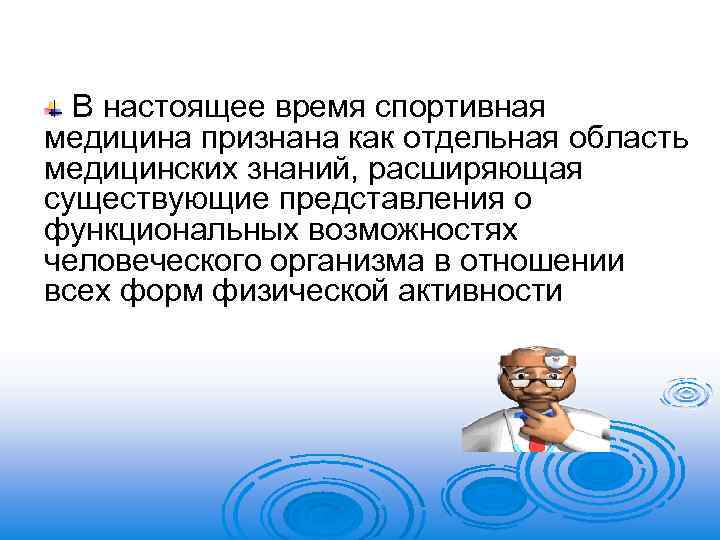 В настоящее время спортивная медицина признана как отдельная область медицинских знаний, расширяющая существующие представления о функциональных возможностях человеческого организма в отношении всех форм физической активности